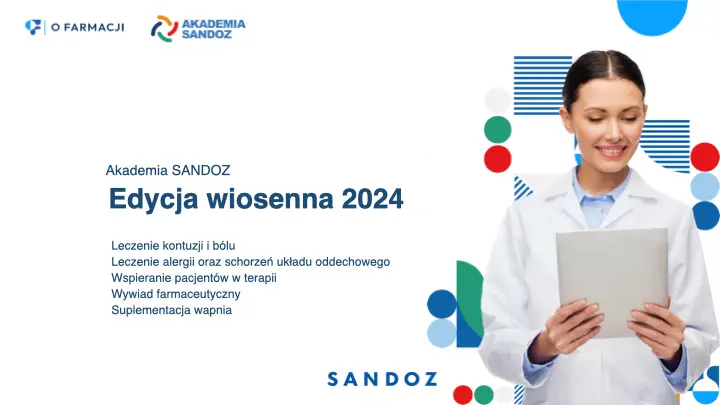 O FARMACJI

AKADEMIA SANDOZ

Akademia SANDOZ

Edycja wiosenna 2024

Leczenie kontuzji i bólu
Leczenie alergii oraz schorzeń układu oddechowego
Wspieranie pacjentów w terapii
Wywiad farmaceutyczny
Suplementacja wapnia

SANDOZ